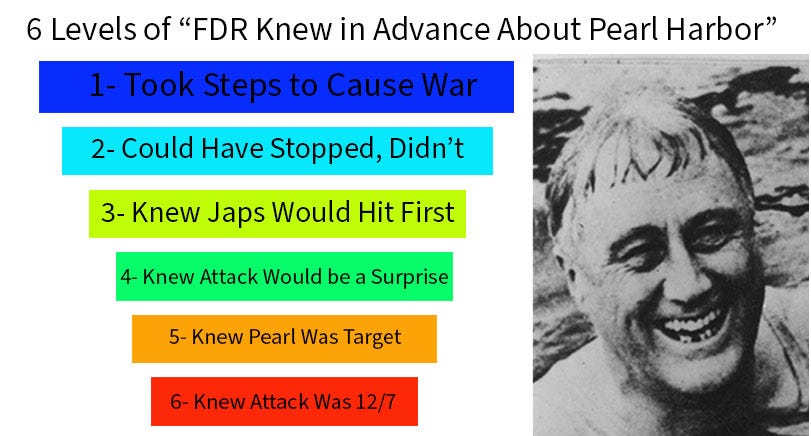 6 Levels of “FDR Knew in Advance About Pearl Harbor”

1- Took Steps to Cause War

2- Could Have Stopped, Didn’t

3- Knew Japs Would Hit First

4- Knew Attack Would be a Surprise

5- Knew Pearl Was Target

6- Knew Attack Was 12/7